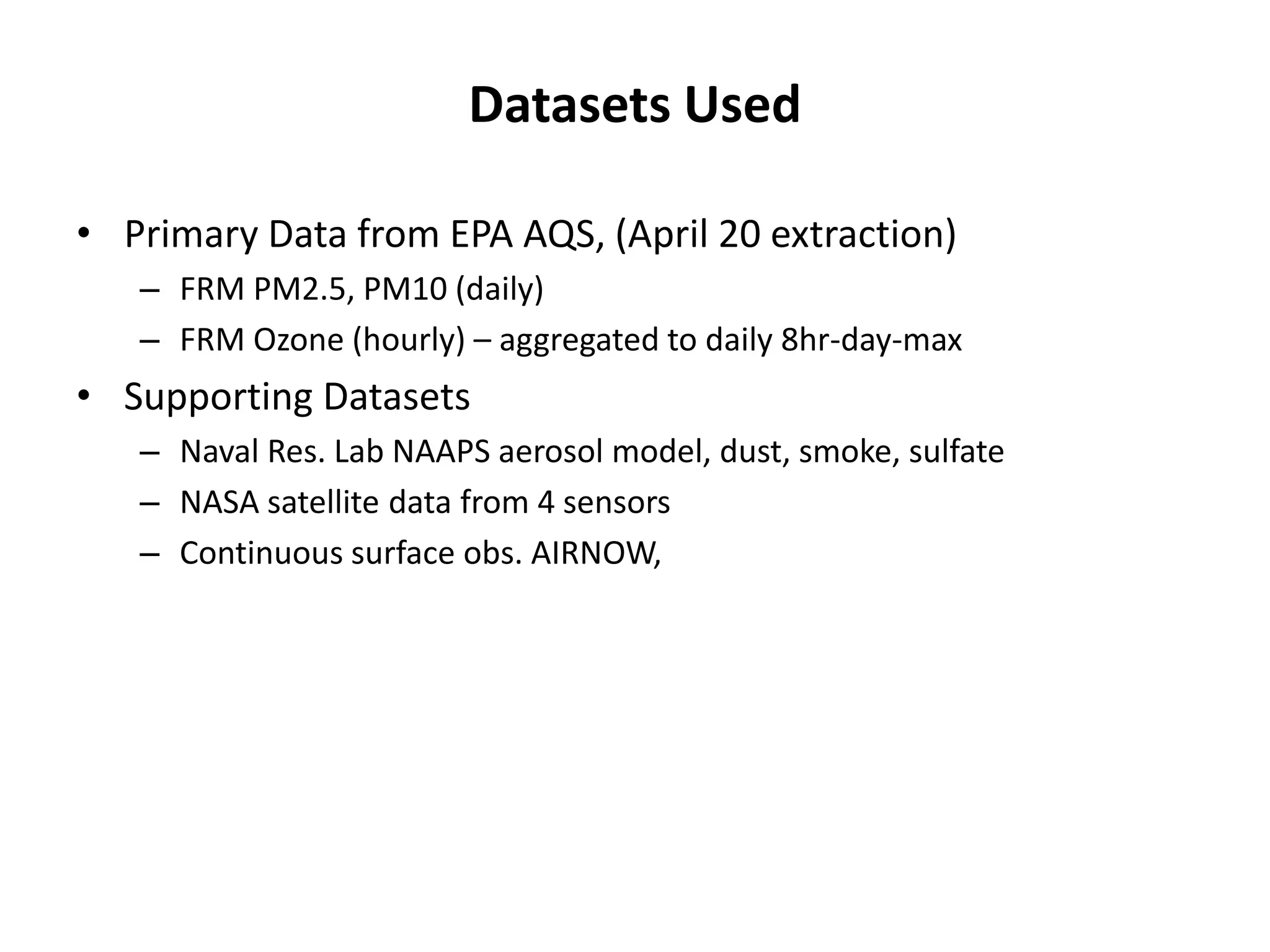 Datasets Used

• Primary Data from EPA AQS, (April 20 extraction)
– FRM PM2.5, PM10 (daily)
– FRM Ozone (hourly) – aggregated to daily 8hr-day-max

• Supporting Datasets
– Naval Res. Lab NAAPS aerosol model, dust, smoke, sulfate
– NASA satellite data from 4 sensors
– Continuous surface obs. AIRNOW,